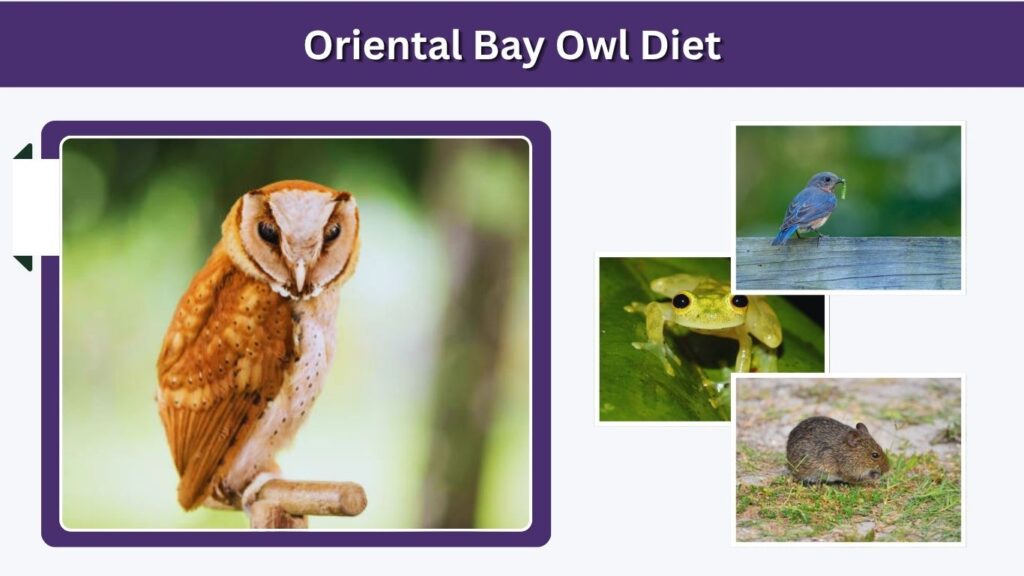 Oriental Bay Owl Diet